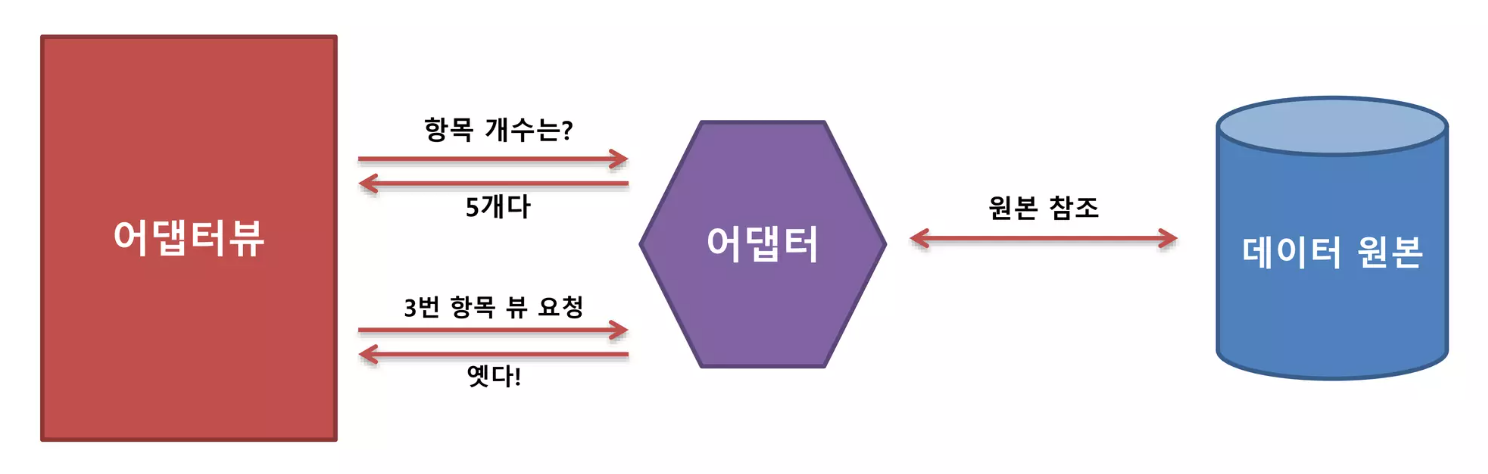 어댑터뷰

항목 개수는?

5개다

3번 항목 뷰 요청

옛다!

어댑터

원본 참조

데이터 원본